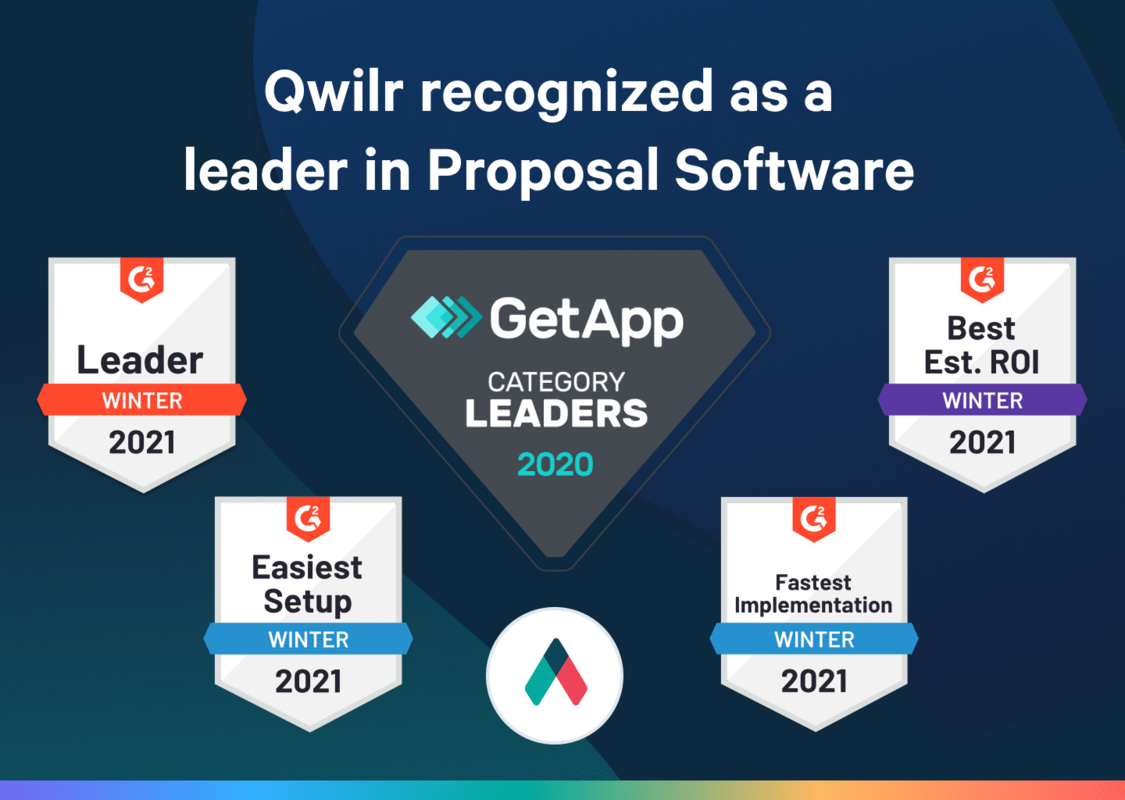 Qwilr recognized as a leader in Proposal Software

G2
Leader
WINTER
2021

GetApp
CATEGORY
LEADERS
2020

G2
Best
Est. ROI
WINTER
2021

G2
Easiest
Setup
WINTER
2021

G2
Fastest
Implementation
WINTER
2021